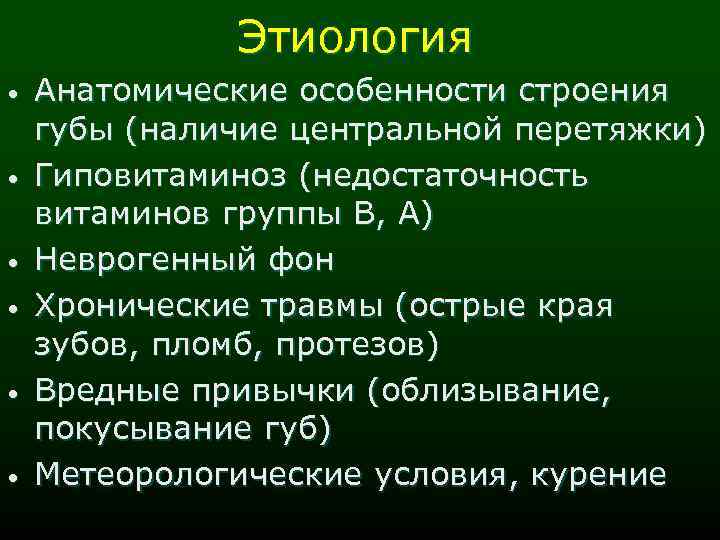 Этиология

• Анатомические особенности строения губы (наличие центральной перетяжки)
• Гиповитаминоз (недостаточность витаминов группы В, А)
• Неврогенный фон
• Хронические травмы (острые края зубов, пломб, протезов)
• Вредные привычки (облизывание, покусывание губ)
• Метеорологические условия, курение